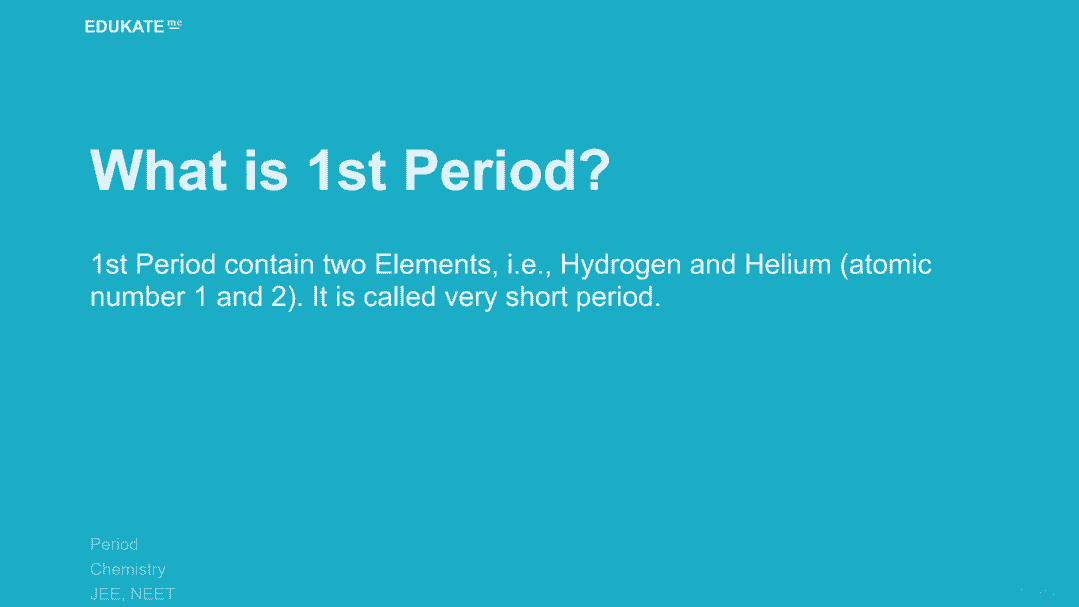 EDUKATE me

What is 1st Period?

1st Period contain two Elements, i.e., Hydrogen and Helium (atomic number 1 and 2). It is called very short period.

Period
Chemistry
JEE, NEET